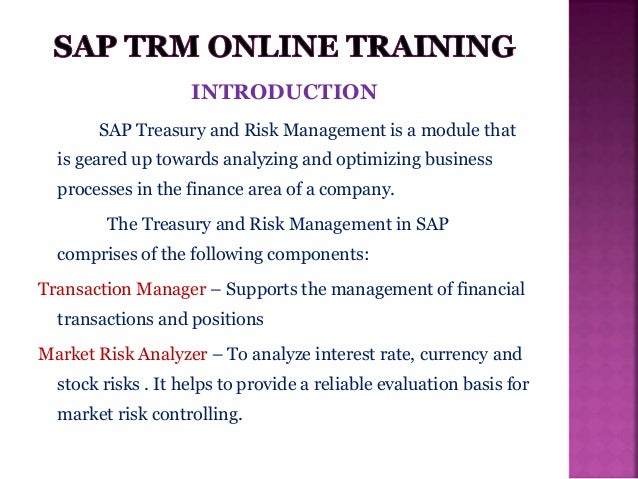 SAP TRM ONLINE TRAINING

INTRODUCTION

SAP Treasury and Risk Management is a module that is geared up towards analyzing and optimizing business processes in the finance area of a company.

The Treasury and Risk Management in SAP comprises of the following components:

Transaction Manager – Supports the management of financial transactions and positions

Market Risk Analyzer – To analyze interest rate, currency and stock risks . It helps to provide a reliable evaluation basis for market risk controlling.